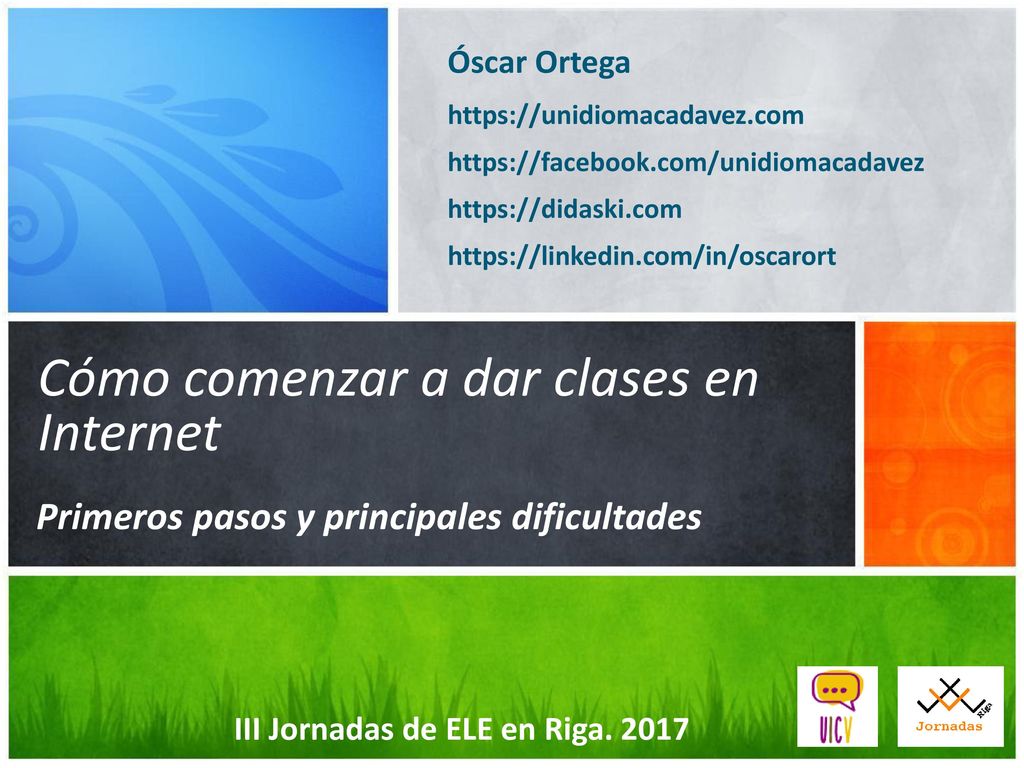 Óscar Ortega

https://unidiomacadavez.com

https://facebook.com/unidiomacadavez

https://didaski.com

https://linkedin.com/in/oscarort

Cómo comenzar a dar clases en Internet

Primeros pasos y principales dificultades

III Jornadas de ELE en Riga. 2017

UICV

Riga

Jornadas